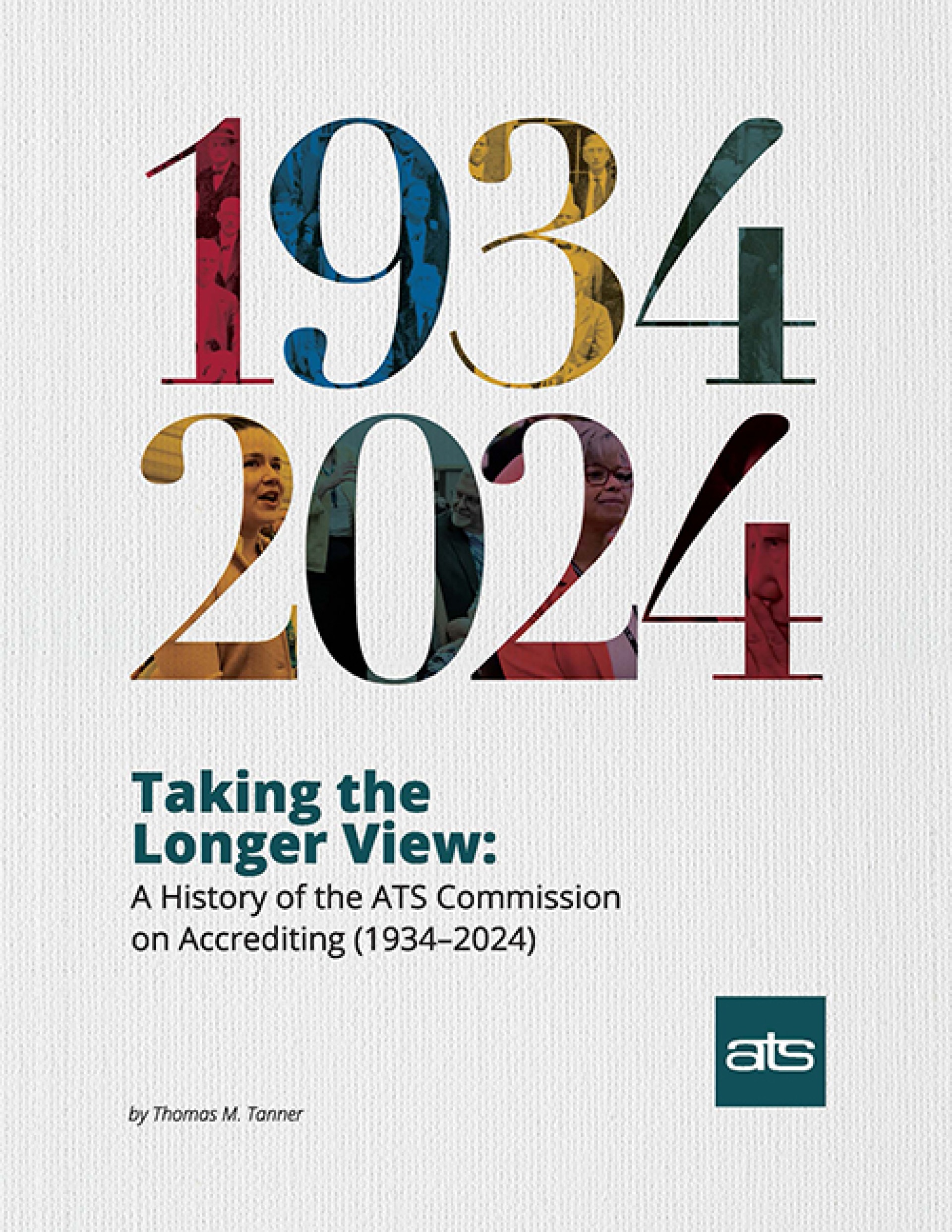 1934
2024

Taking the Longer View:
A History of the ATS Commission on Accrediting (1934–2024)

ats

by Thomas M. Tanner